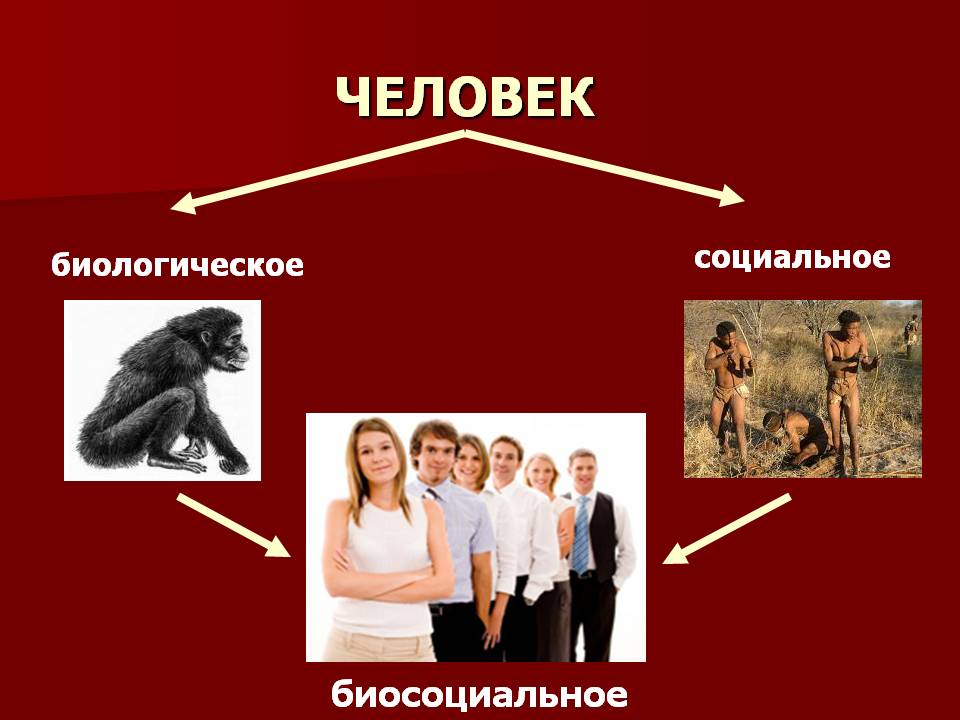 ЧЕЛОВЕК

биологическое

социальное

биосоциальное